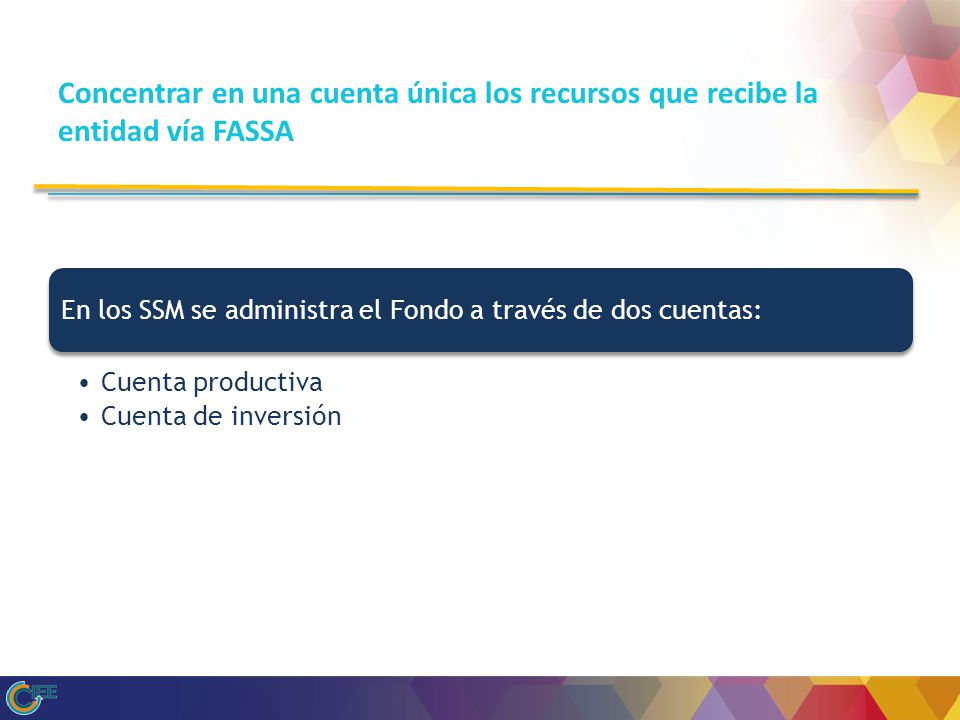 Concentrar en una cuenta única los recursos que recibe la entidad vía FASSA

En los SSM se administra el Fondo a través de dos cuentas:

• Cuenta productiva
• Cuenta de inversión

CIFE